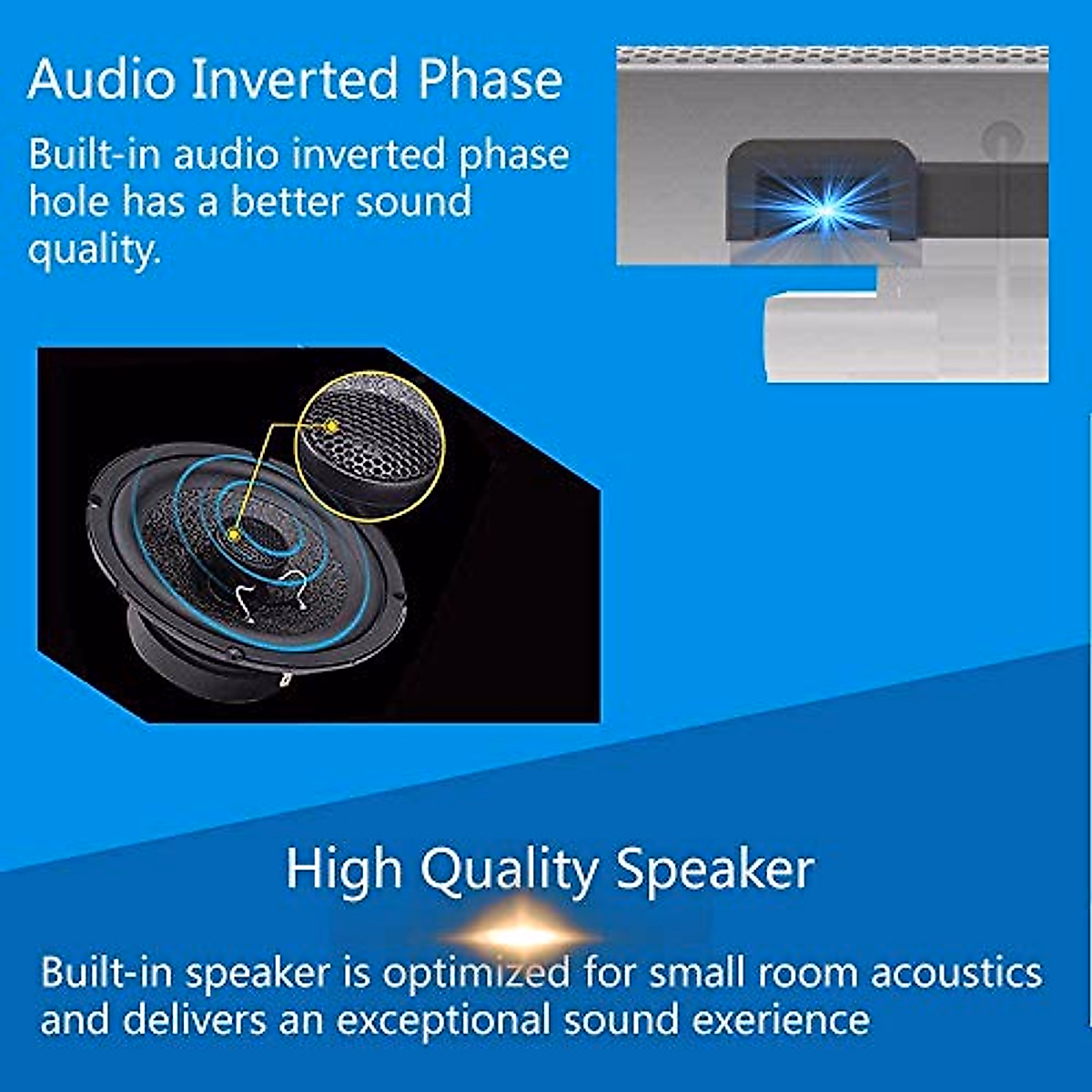 Audio Inverted Phase

Built-in audio inverted phase hole has a better sound quality.

High Quality Speaker

Built-in speaker is optimized for small room acoustics and delivers an exceptional sound exerience